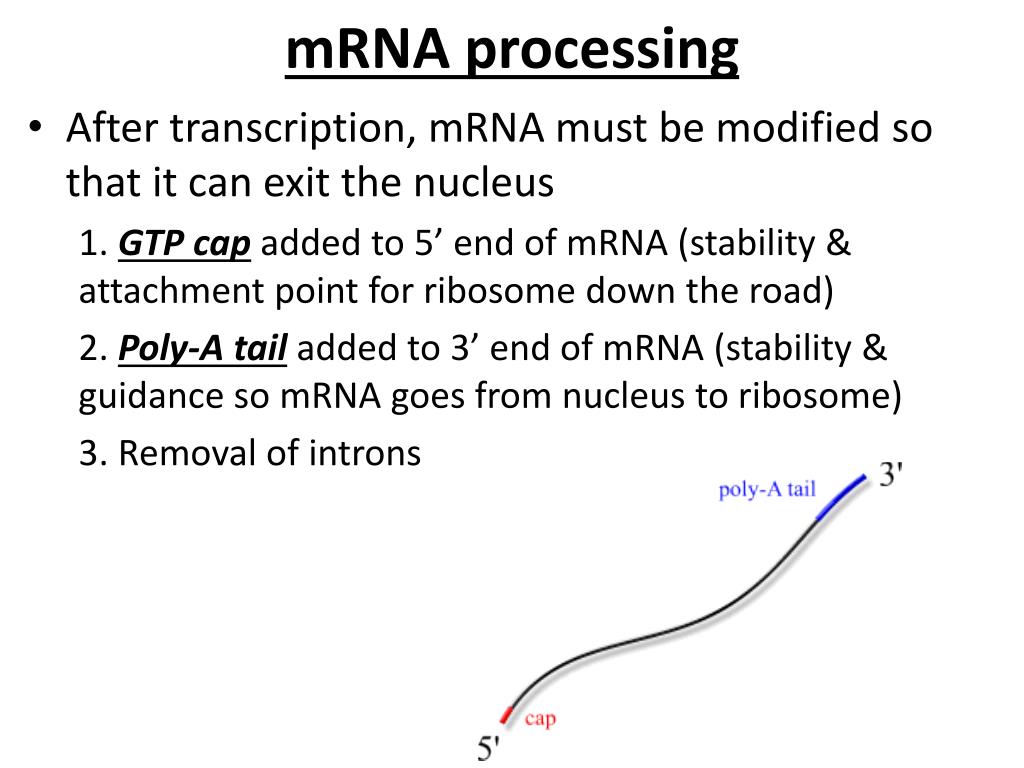 mRNA processing

• After transcription, mRNA must be modified so that it can exit the nucleus

1. GTP cap added to 5’ end of mRNA (stability & attachment point for ribosome down the road)

2. Poly-A tail added to 3’ end of mRNA (stability & guidance so mRNA goes from nucleus to ribosome)

3. Removal of introns

poly-A tail
3'
cap
5'